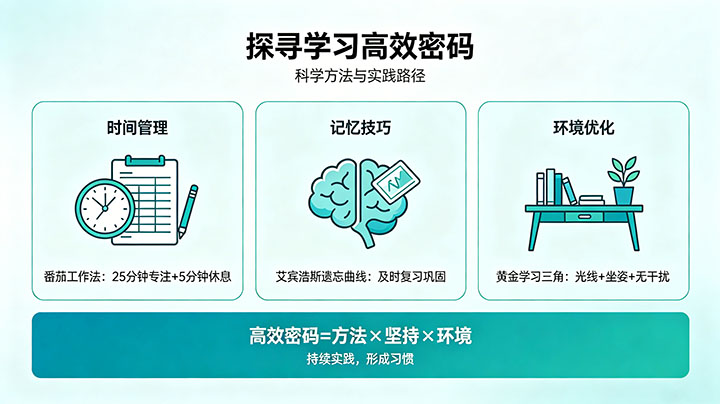 探寻学习高效密码
科学方法与实践路径

时间管理

番茄工作法：25分钟专注+5分钟休息

记忆技巧

艾宾浩斯遗忘曲线：及时复习巩固

环境优化

黄金学习三角：光线+坐姿+无干扰

高效密码=方法×坚持×环境
持续实践，形成习惯